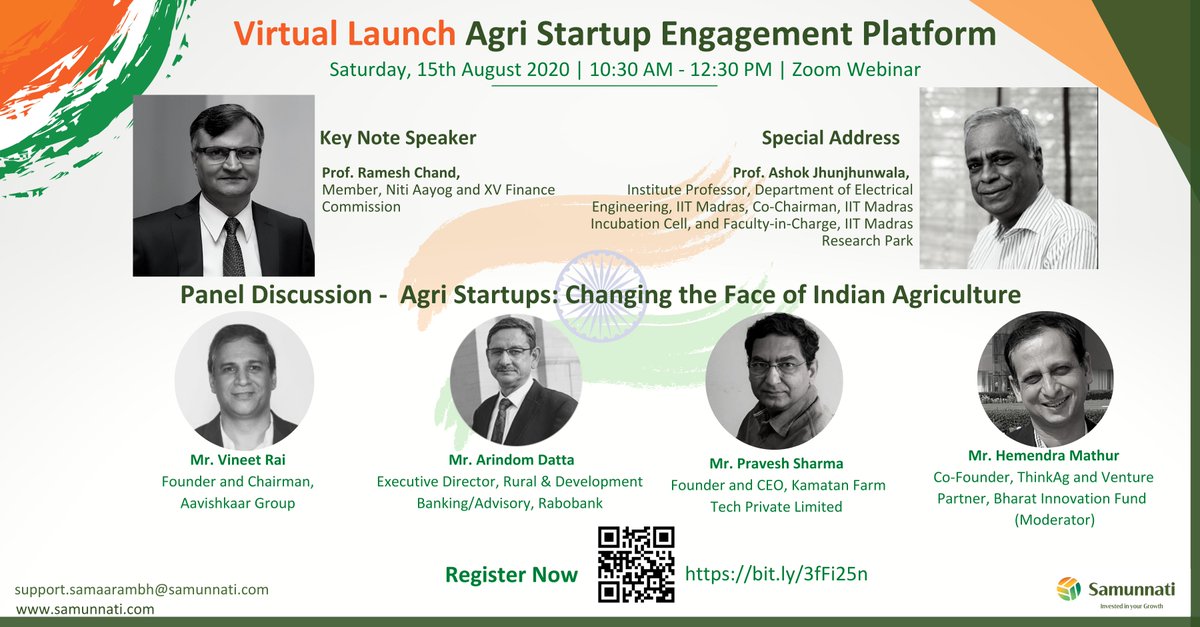 Virtual Launch Agri Startup Engagement Platform

Saturday, 15th August 2020 | 10:30 AM - 12:30 PM | Zoom Webinar

Key Note Speaker

Prof. Ramesh Chand,
Member, Niti Aayog and XV Finance Commission

Special Address

Prof. Ashok Jhunjhunwala,
Institute Professor, Department of Electrical Engineering, IIT Madras, Co-Chairman, IIT Madras Incubation Cell, and Faculty-in-Charge, IIT Madras Research Park

Panel Discussion - Agri Startups: Changing the Face of Indian Agriculture

Mr. Vineet Rai
Founder and Chairman, Aavishkaar Group

Mr. Arindom Datta
Executive Director, Rural & Development Banking/Advisory, Rabobank

Mr. Pravesh Sharma
Founder and CEO, Kamatan Farm Tech Private Limited

Mr. Hemendra Mathur
Co-Founder, ThinkAg and Venture Partner, Bharat Innovation Fund (Moderator)

Register Now https://bit.ly/3fFi25n

support.samaarambh@samunnati.com
www.samunnati.com

Samunnati
Invested in your Growth